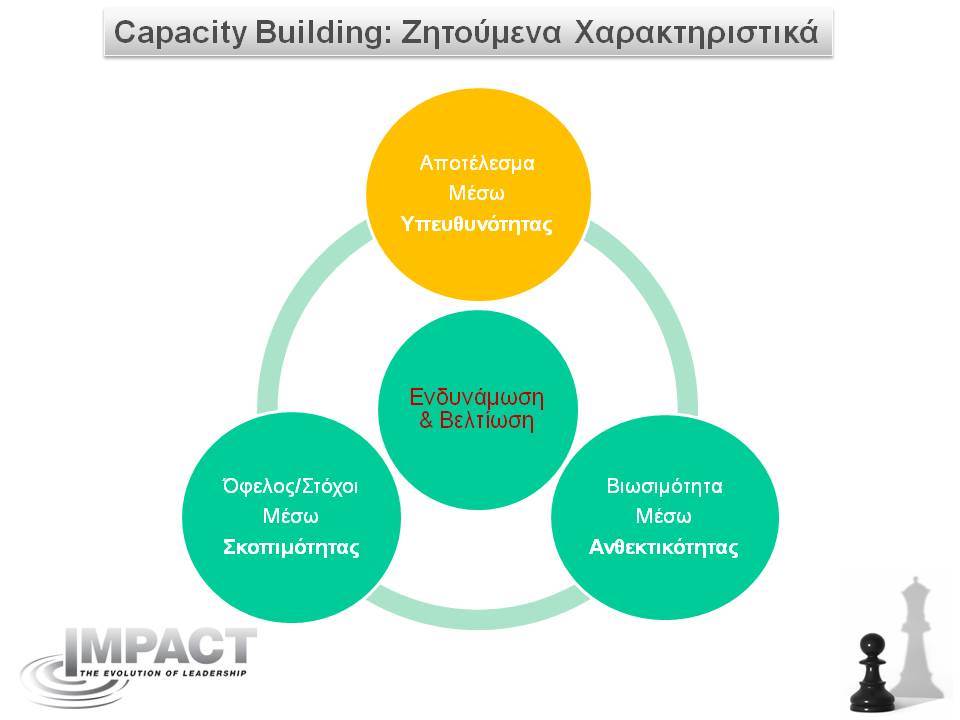 Capacity Building: Ζητούμενα Χαρακτηριστικά

Αποτέλεσμα
Μέσω
Υπευθυνότητας

Ενδυνάμωση
& Βελτίωση

Όφελος/Στόχοι
Μέσω
Σκοπιμότητας

Βιωσιμότητα
Μέσω
Ανθεκτικότητας

IMPACT
THE EVOLUTION OF LEADERSHIP